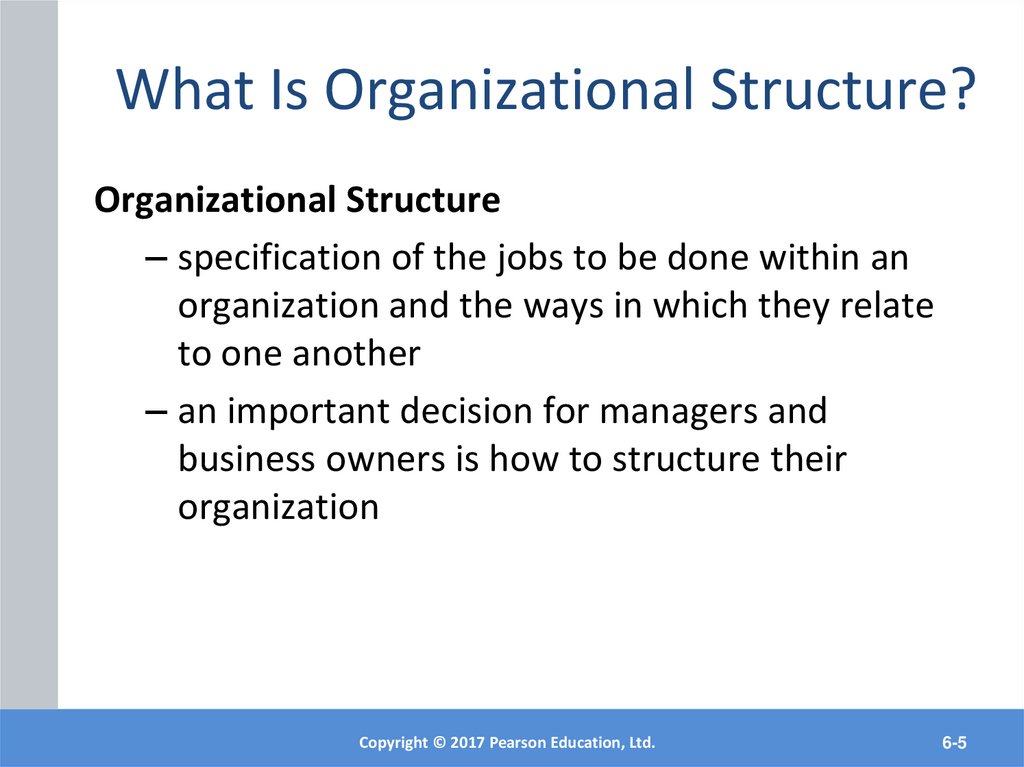 What Is Organizational Structure?

Organizational Structure

– specification of the jobs to be done within an organization and the ways in which they relate to one another

– an important decision for managers and business owners is how to structure their organization

Copyright © 2017 Pearson Education, Ltd.

6-5